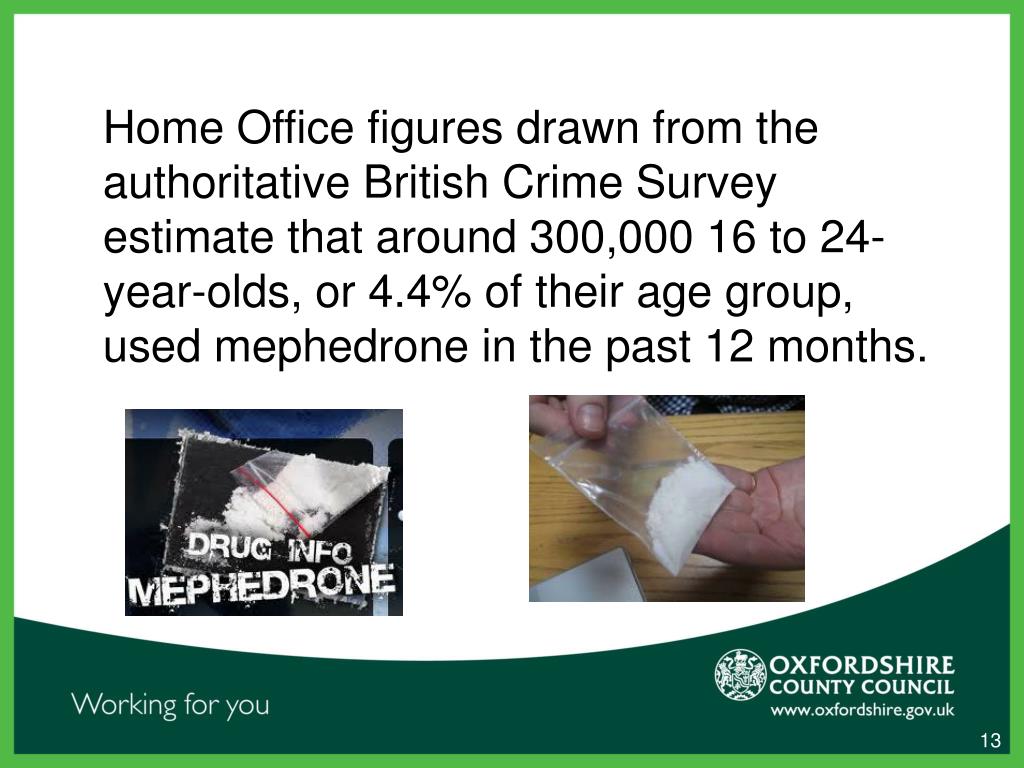 Home Office figures drawn from the authoritative British Crime Survey estimate that around 300,000 16 to 24-year-olds, or 4.4% of their age group, used mephedrone in the past 12 months.

DRUG INFO
MEPHEDRONE

Working for you

OXFORDSHIRE
COUNTY COUNCIL
www.oxfordshire.gov.uk

13